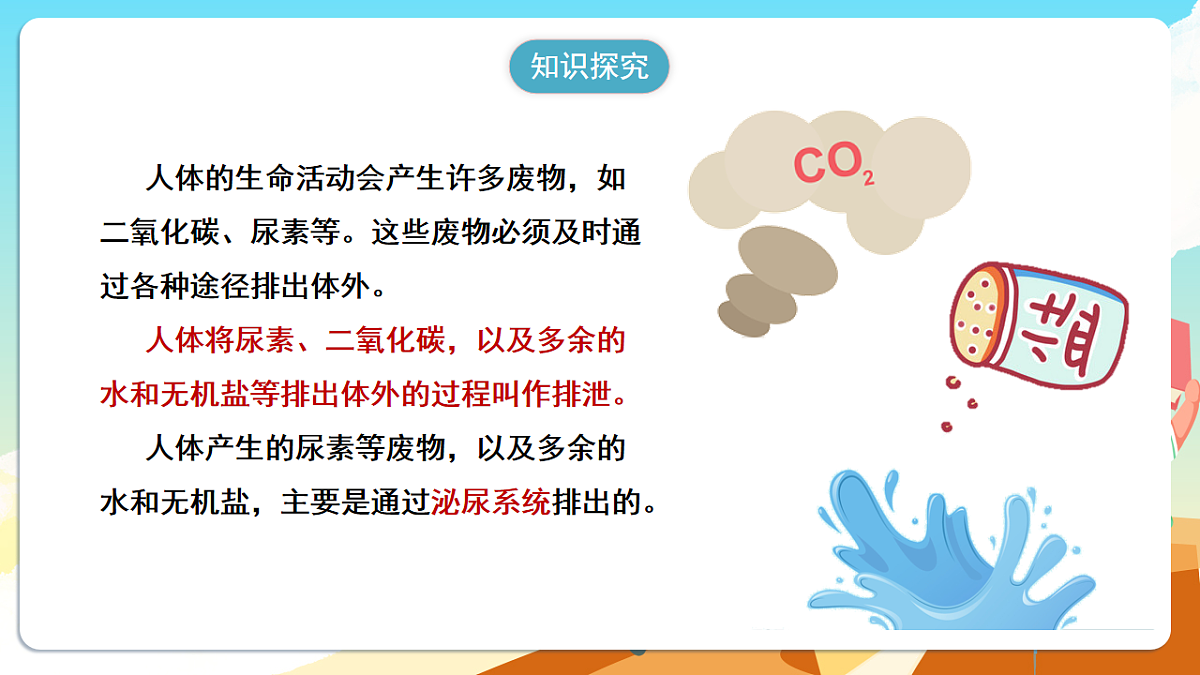 知识探究

人体的生命活动会产生许多废物，如二氧化碳、尿素等。这些废物必须及时通过各种途径排出体外。

人体将尿素、二氧化碳，以及多余的水和无机盐等排出体外的过程叫作排泄。

人体产生的尿素等废物，以及多余的水和无机盐，主要是通过泌尿系统排出的。

$CO_2$

盐